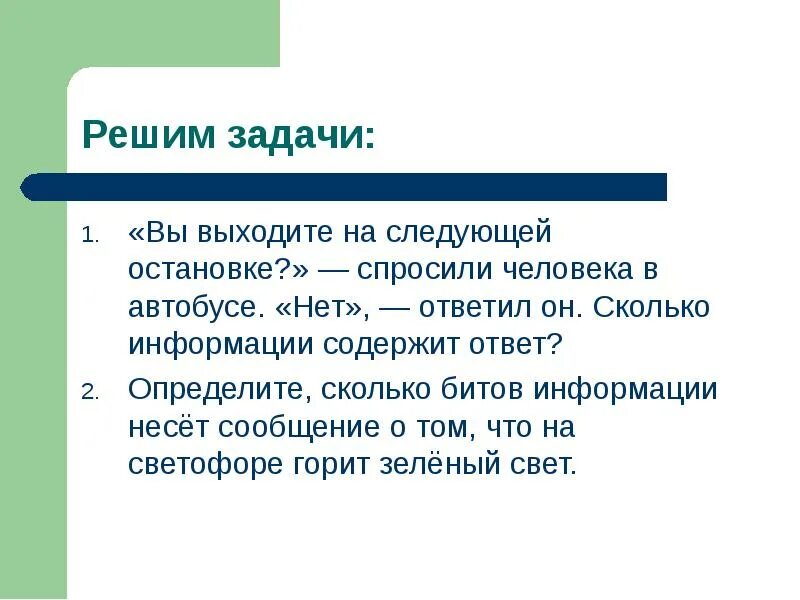 Решим задачи:

1. «Вы выходите на следующей остановке?» — спросили человека в автобусе. «Нет», — ответил он. Сколько информации содержит ответ?

2. Определите, сколько битов информации несёт сообщение о том, что на светофоре горит зелёный свет.